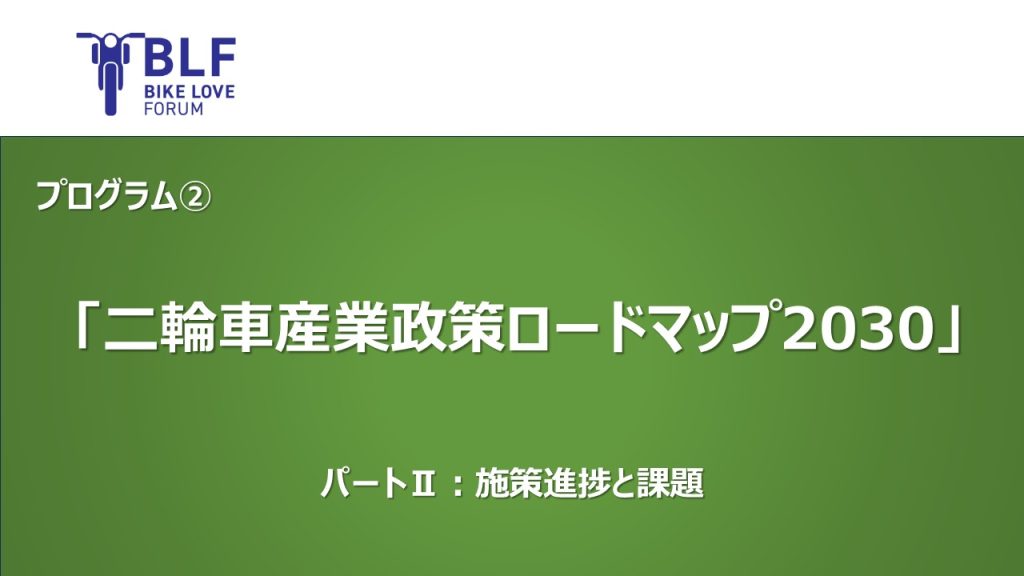 BLF
BIKE LOVE
FORUM

プログラム②

「二輪車産業政策ロードマップ2030」

パートⅡ：施策進捗と課題